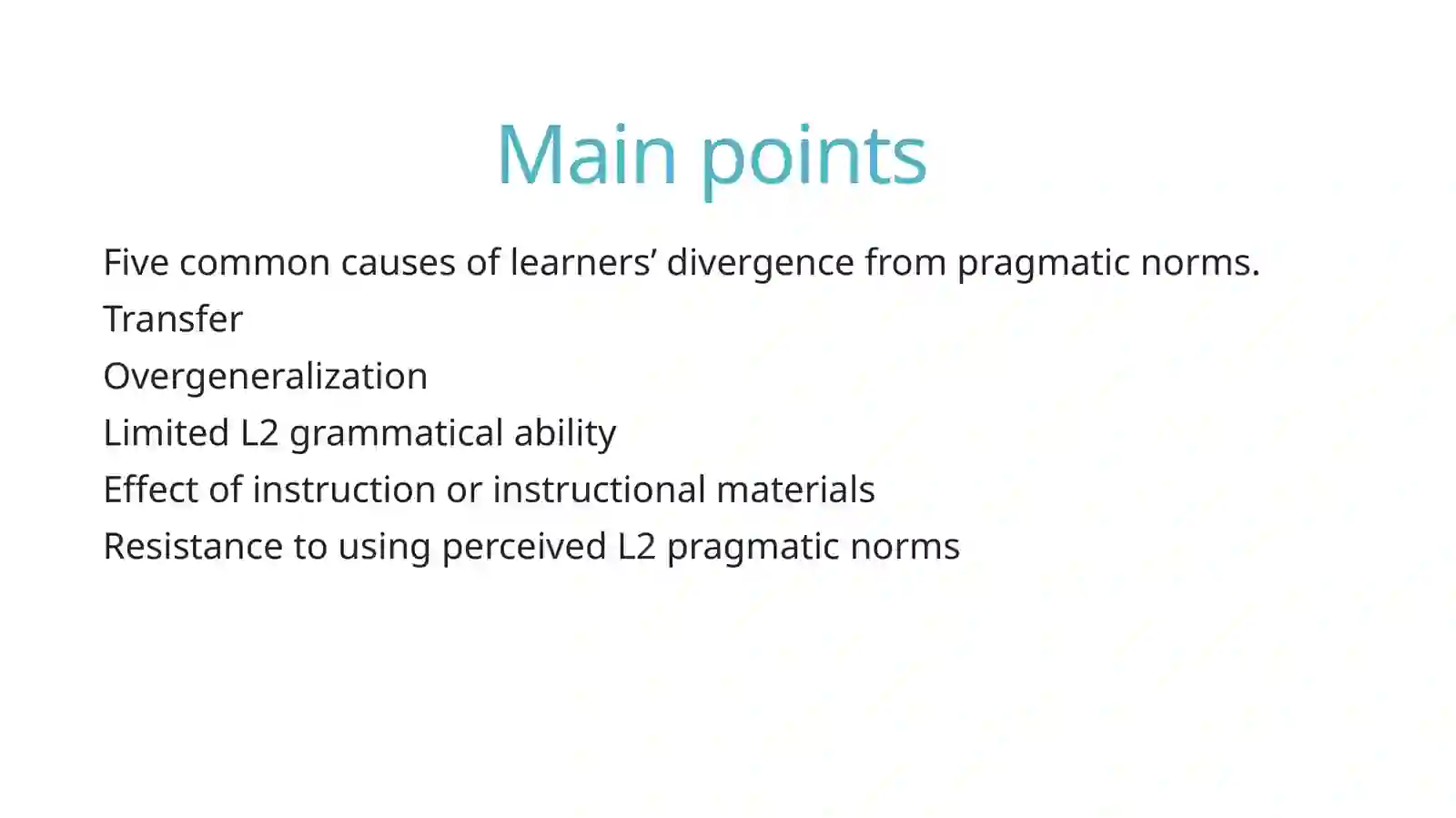 Main points

Five common causes of learners’ divergence from pragmatic norms.

Transfer

Overgeneralization

Limited L2 grammatical ability

Effect of instruction or instructional materials

Resistance to using perceived L2 pragmatic norms